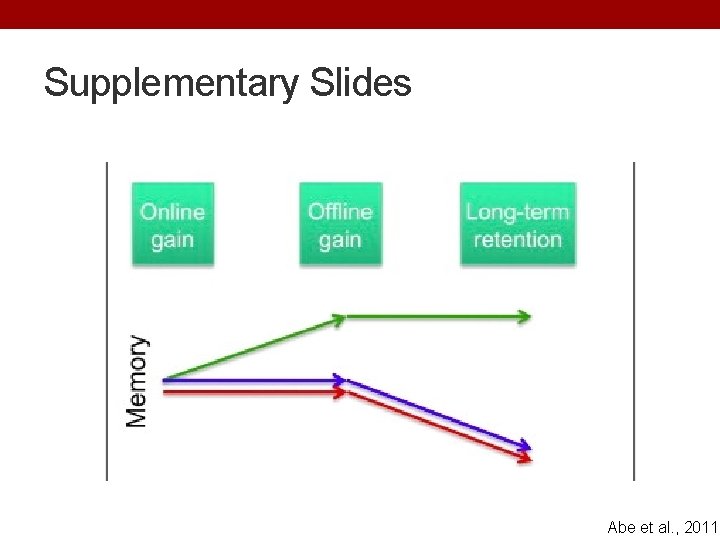 Supplementary Slides

Online gain

Offline gain

Long-term retention

Memory

Abe et al., 2011